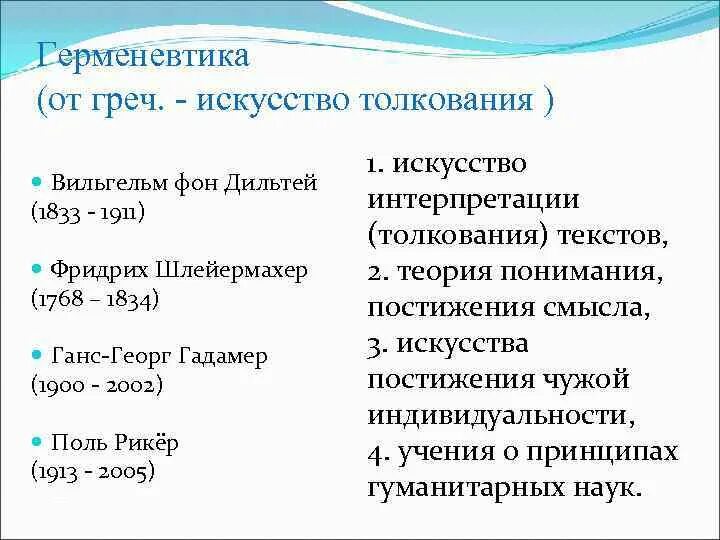 Герменевтика
(от греч. - искусство толкования )

Вильгельм фон Дильтей (1833 - 1911)

Фридрих Шлейермахер (1768 – 1834)

Ганс-Георг Гадамер (1900 - 2002)

Поль Рикёр (1913 - 2005)

1. искусство интерпретации (толкования) текстов,
2. теория понимания, постижения смысла,
3. искусства постижения чужой индивидуальности,
4. учения о принципах гуманитарных наук.